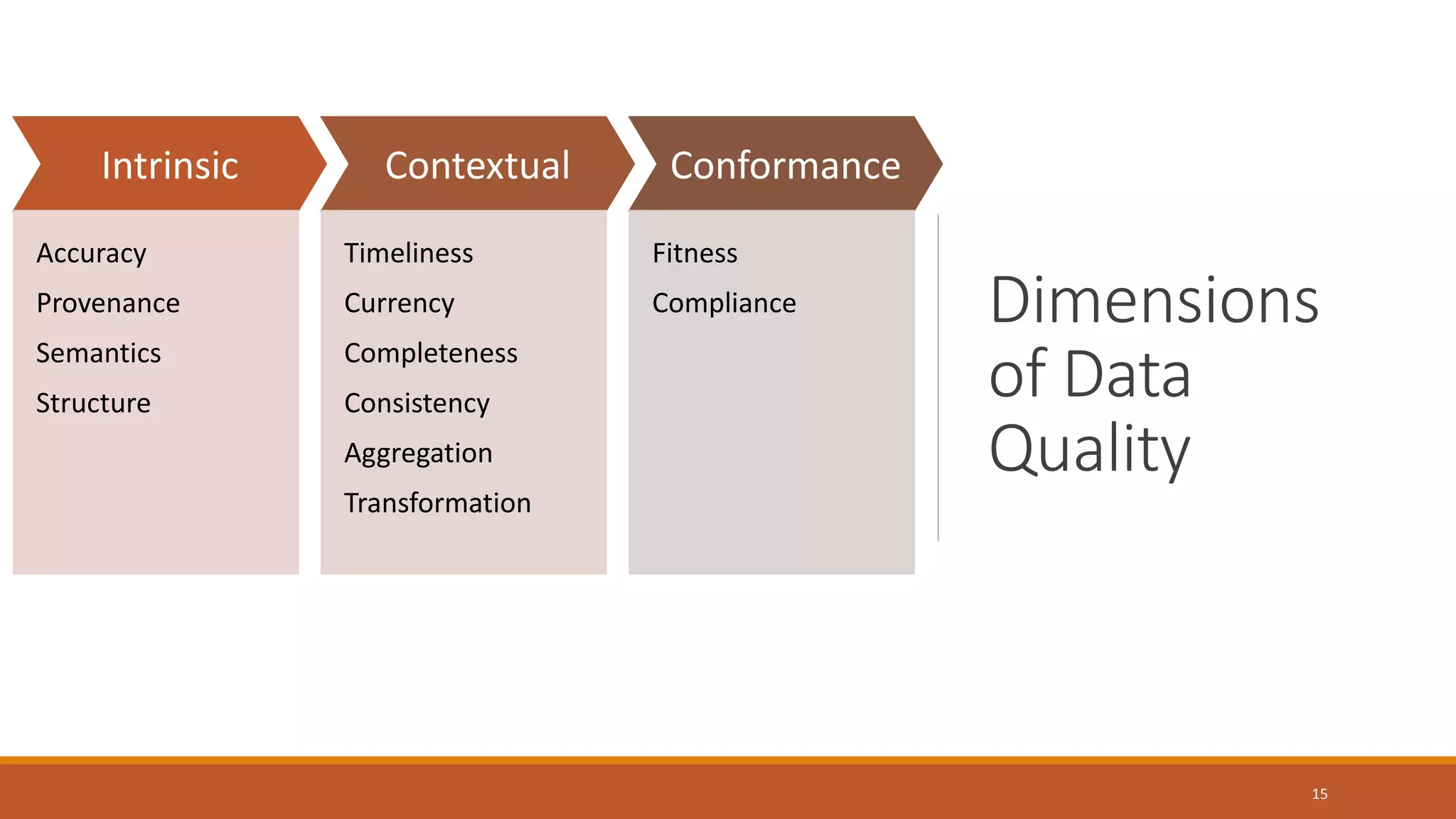 Intrinsic

Accuracy
Provenance
Semantics
Structure

Contextual

Timeliness
Currency
Completeness
Consistency
Aggregation
Transformation

Conformance

Fitness
Compliance

Dimensions of Data Quality

15